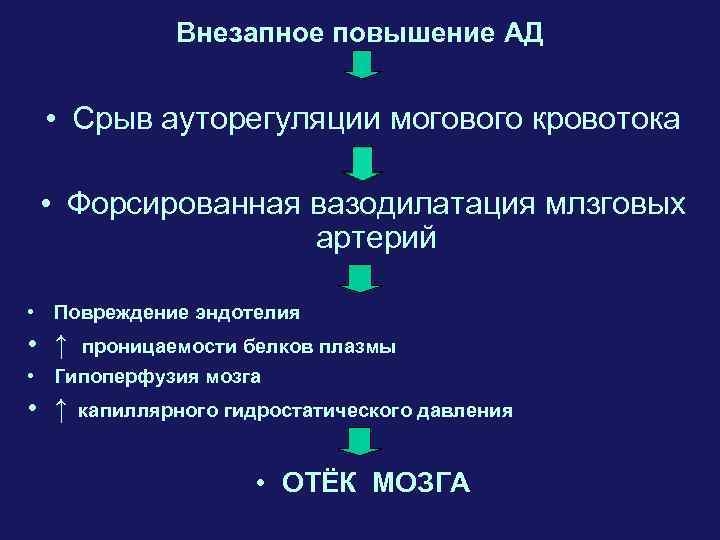 Внезапное повышение АД

• Срыв ауторегуляции могового кровотока

• Форсированная вазодилатация млзговых артерий

• Повреждение эндотелия
• ↑ проницаемости белков плазмы
• Гипоперфузия мозга
• ↑ капиллярного гидростатического давления

• ОТЁК МОЗГА